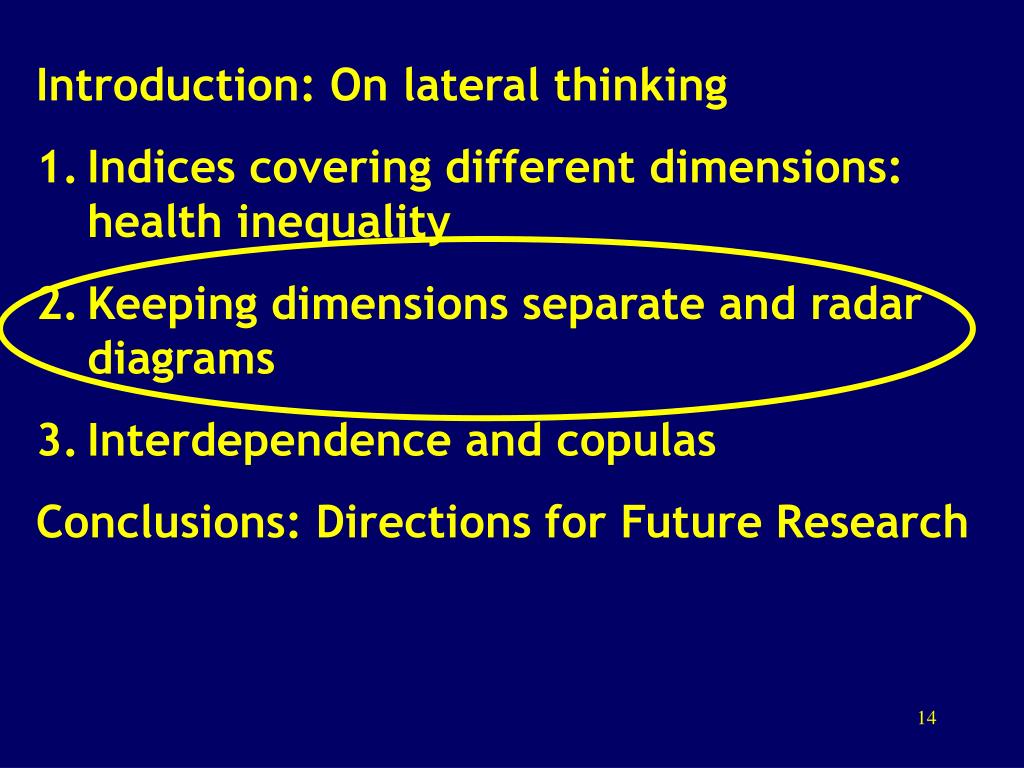 Introduction: On lateral thinking

1. Indices covering different dimensions: health inequality

2. Keeping dimensions separate and radar diagrams

3. Interdependence and copulas

Conclusions: Directions for Future Research

14